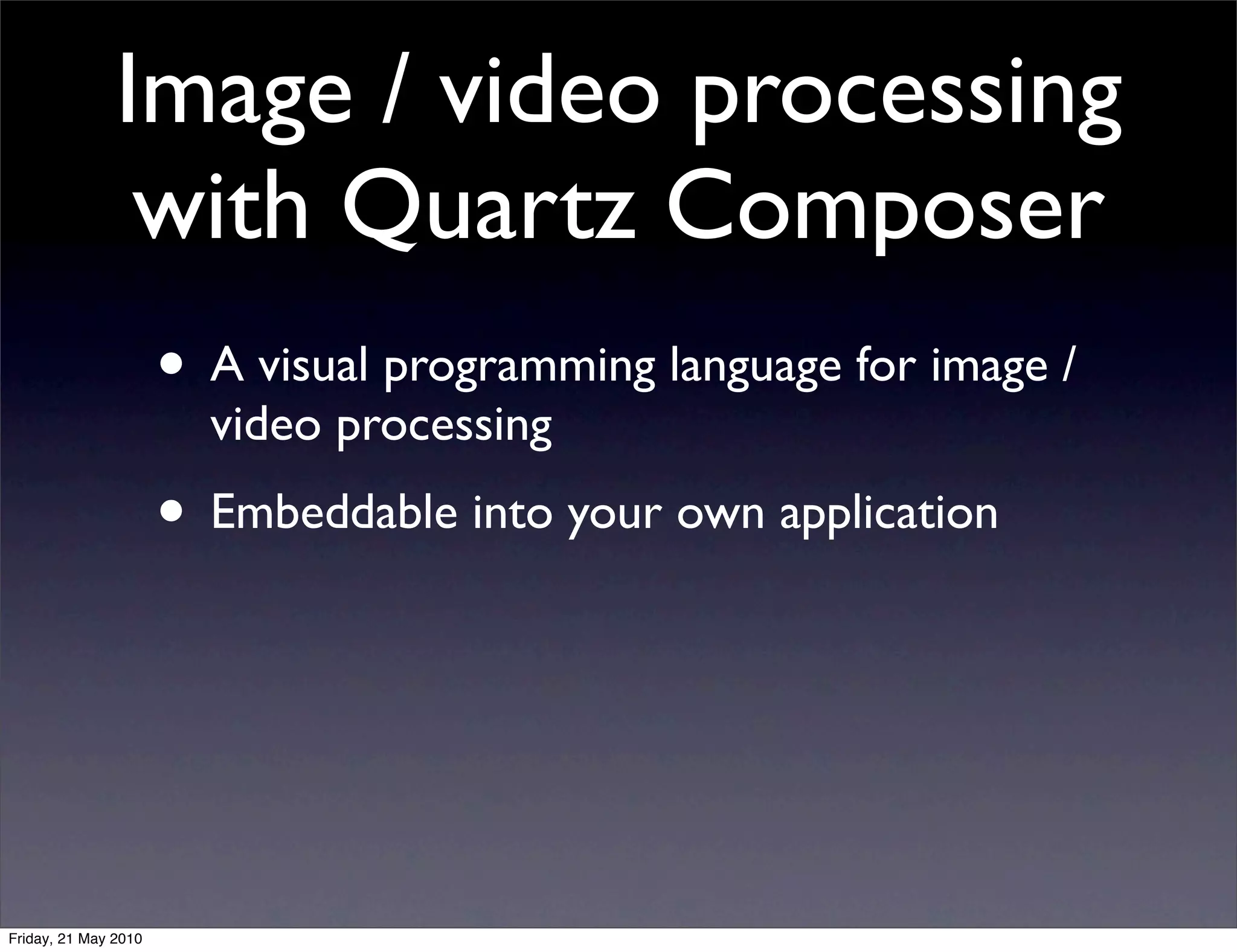 Image / video processing with Quartz Composer

• A visual programming language for image / video processing

• Embeddable into your own application

Friday, 21 May 2010